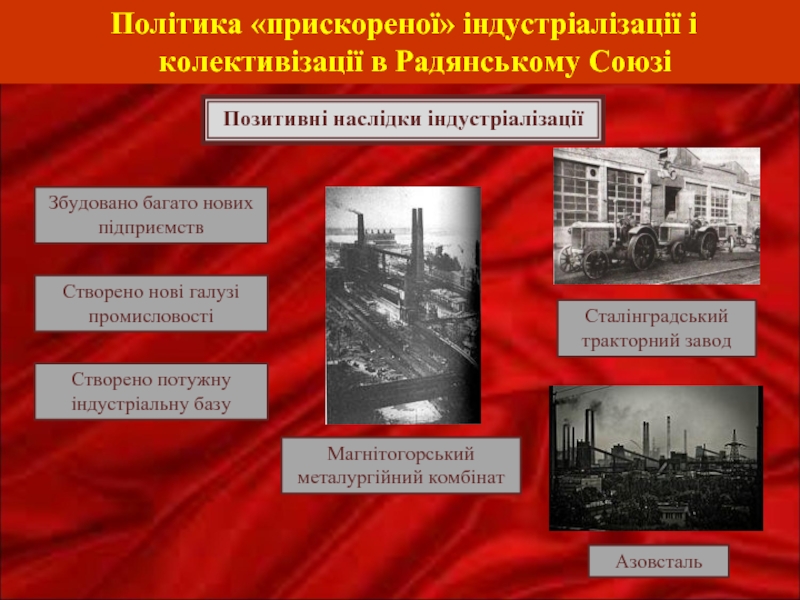 Політика «прискореної» індустріалізації і колективізації в Радянському Союзі

Позитивні наслідки індустріалізації

Збудовано багато нових підприємств

Створено нові галузі промисловості

Створено потужну індустріальну базу

Магнітогорський металургійний комбінат

Сталінградський тракторний завод

Азовсталь